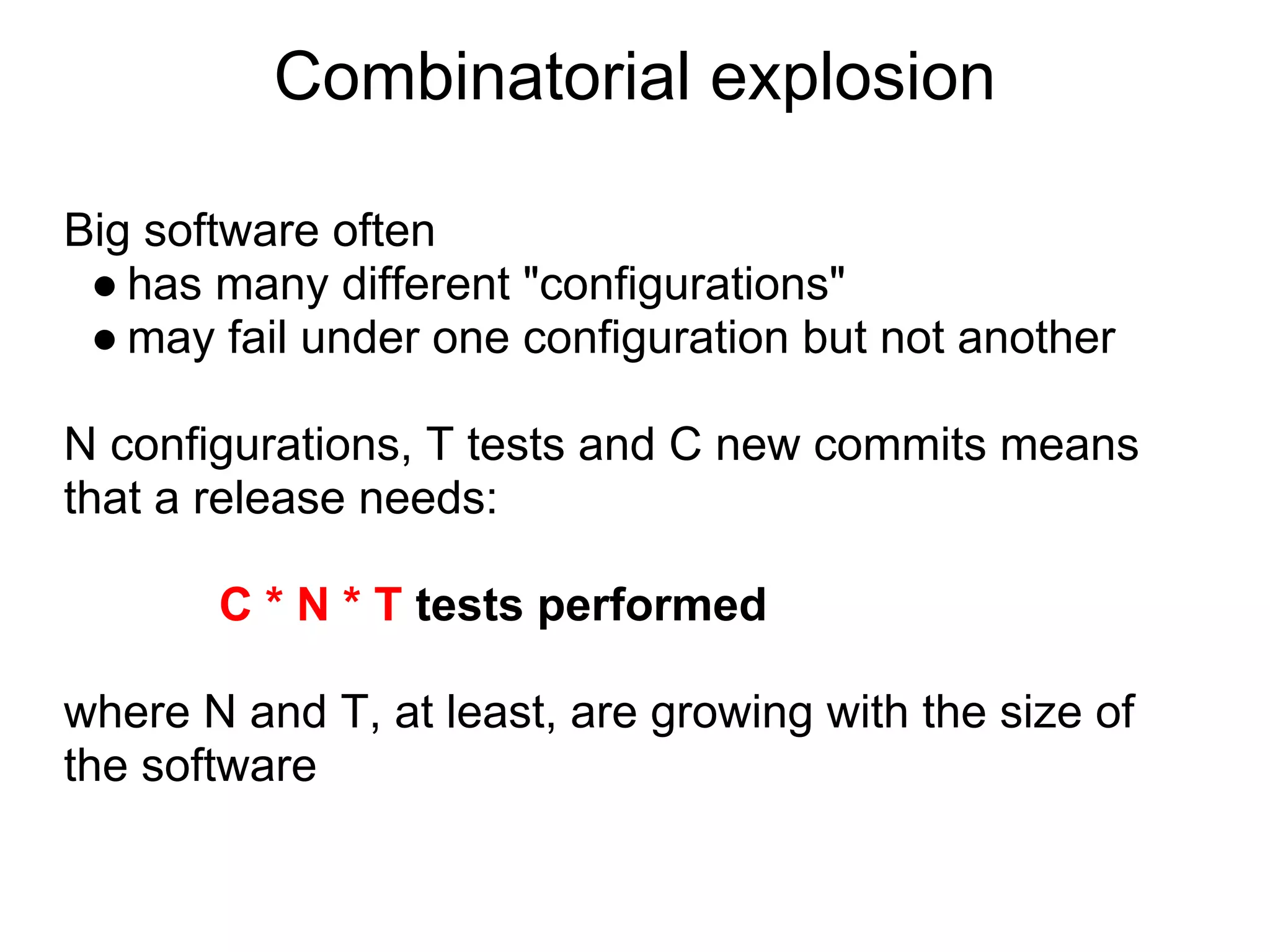 Combinatorial explosion

Big software often
● has many different "configurations"
● may fail under one configuration but not another

N configurations, T tests and C new commits means that a release needs:

C * N * T tests performed

where N and T, at least, are growing with the size of the software